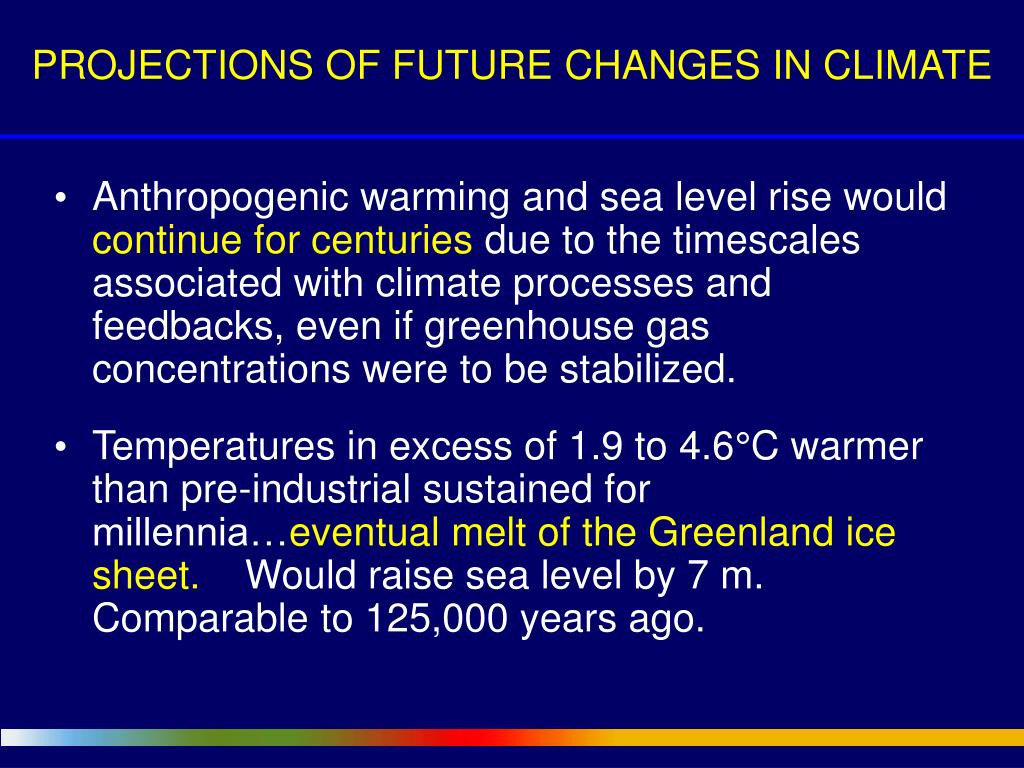 PROJECTIONS OF FUTURE CHANGES IN CLIMATE

• Anthropogenic warming and sea level rise would continue for centuries due to the timescales associated with climate processes and feedbacks, even if greenhouse gas concentrations were to be stabilized.

• Temperatures in excess of 1.9 to 4.6°C warmer than pre-industrial sustained for millennia…eventual melt of the Greenland ice sheet. Would raise sea level by 7 m. Comparable to 125,000 years ago.